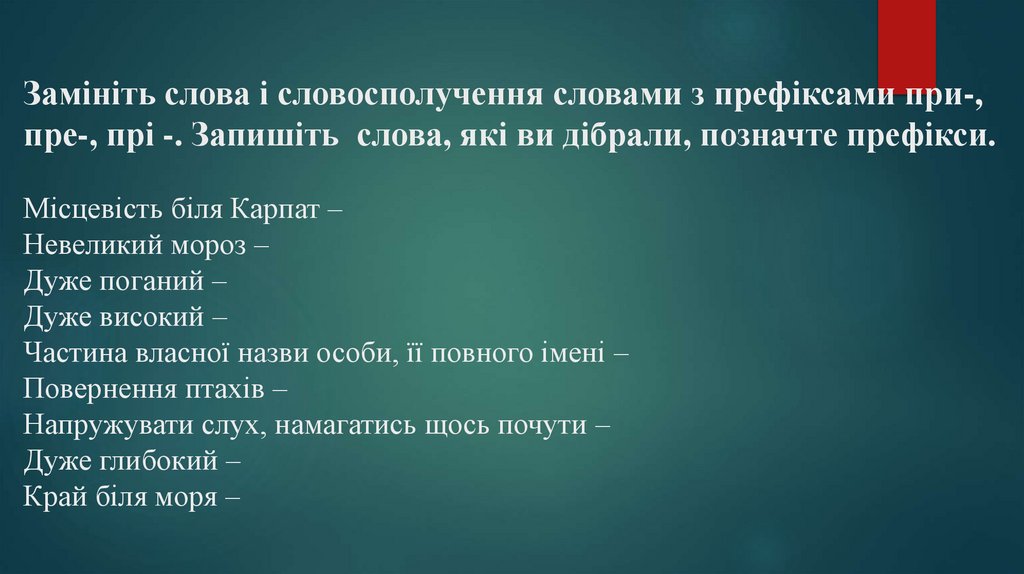 Замініть слова і словосполучення словами з префіксами при-, пре-, прі -. Запишіть слова, які ви дібрали, позначте префікси.

Місцевість біля Карпат –
Невеликий мороз –
Дуже поганий –
Дуже високий –
Частина власної назви особи, її повного імені –
Повернення птахів –
Напружувати слух, намагатись щось почути –
Дуже глибокий –
Край біля моря –